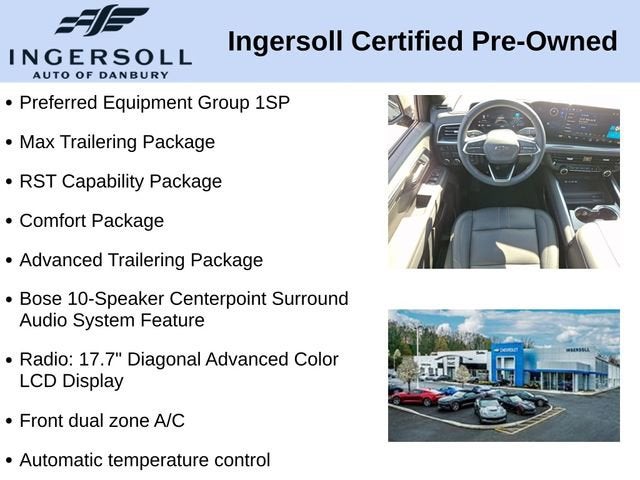 INGERSOLL
AUTO OF DANBURY

Ingersoll Certified Pre-Owned

• Preferred Equipment Group 1SP

• Max Trailering Package

• RST Capability Package

• Comfort Package

• Advanced Trailering Package

• Bose 10-Speaker Centerpoint Surround Audio System Feature

• Radio: 17.7" Diagonal Advanced Color LCD Display

• Front dual zone A/C

• Automatic temperature control

CHEVROLET

INGERSOLL